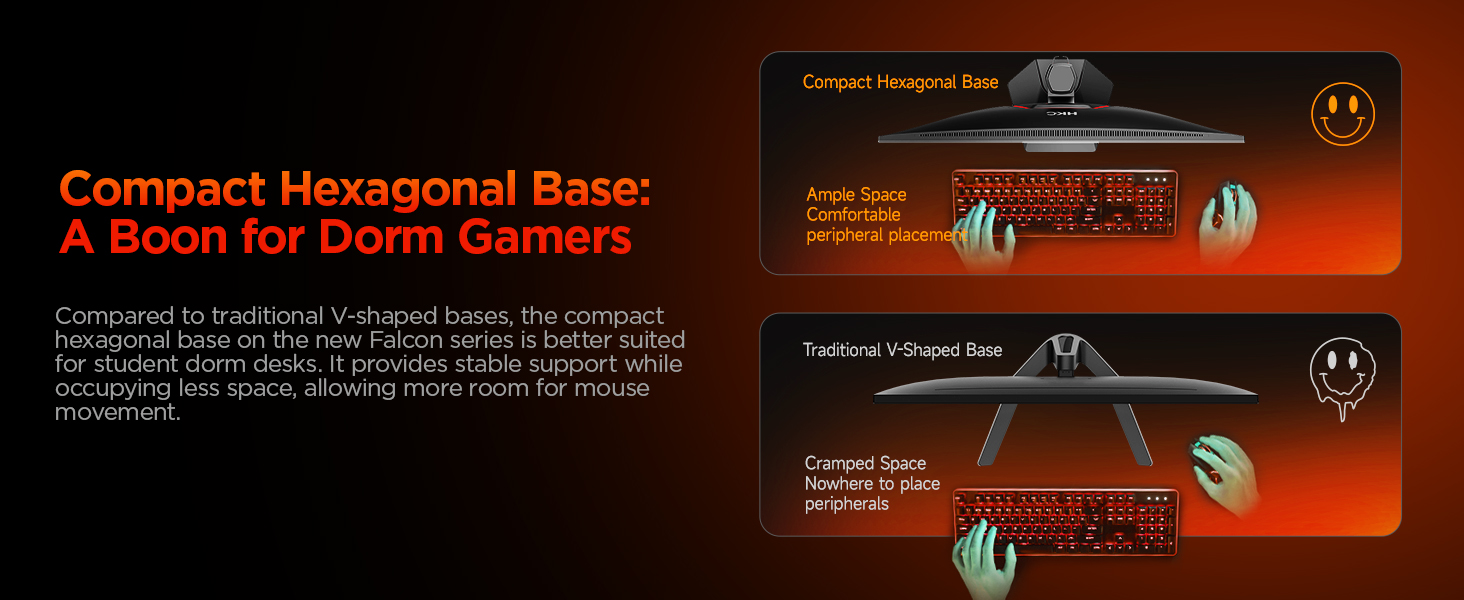 Compact Hexagonal Base: A Boon for Dorm Gamers

Compared to traditional V-shaped bases, the compact hexagonal base on the new Falcon series is better suited for student dorm desks. It provides stable support while occupying less space, allowing more room for mouse movement.

Compact Hexagonal Base

HKC

Ample Space
Comfortable peripheral placement

Traditional V-Shaped Base

Cramped Space
Nowhere to place peripherals